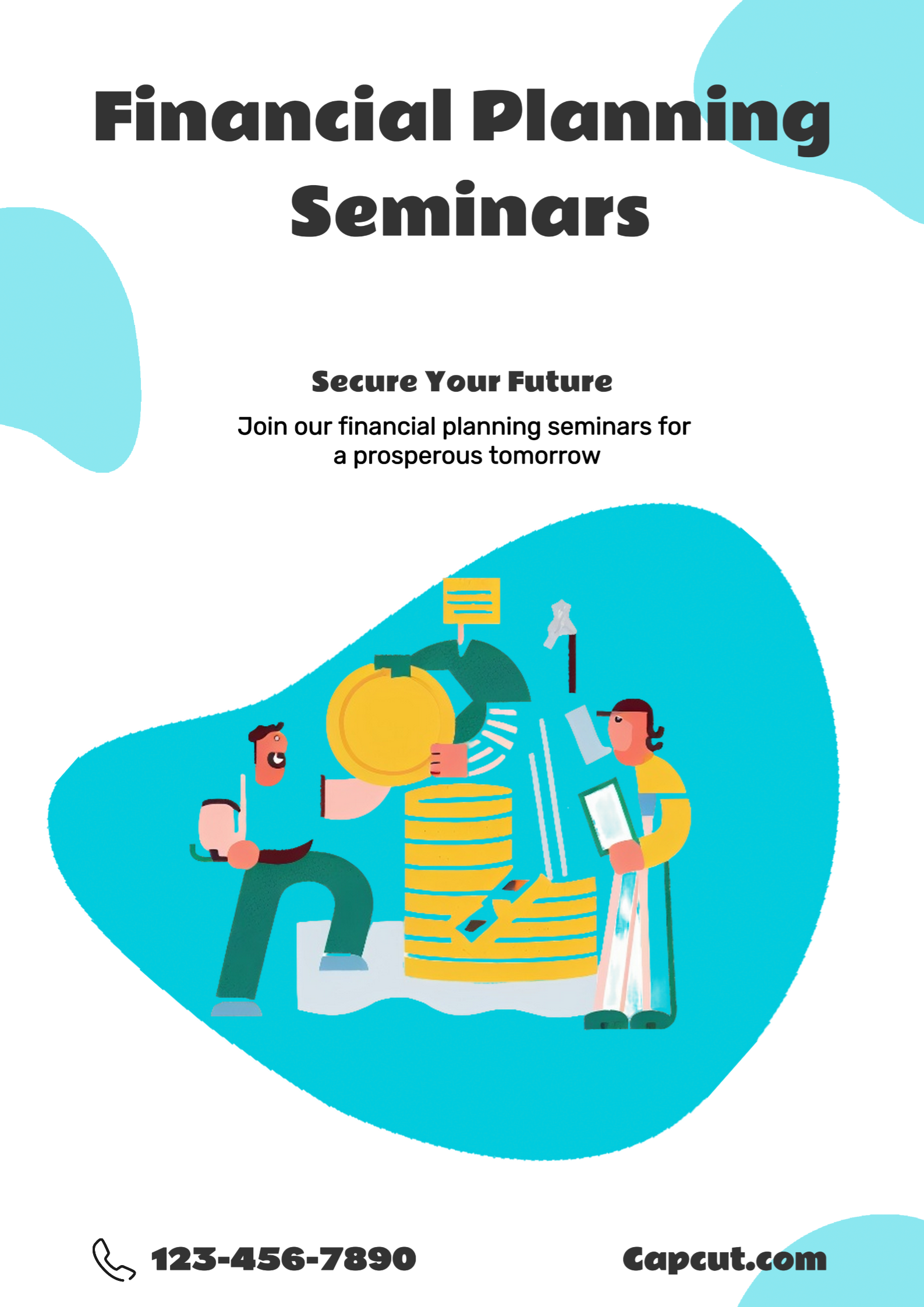 Financial Planning Seminars

Secure Your Future

Join our financial planning seminars for a prosperous tomorrow

123-456-7890

Capcut.com